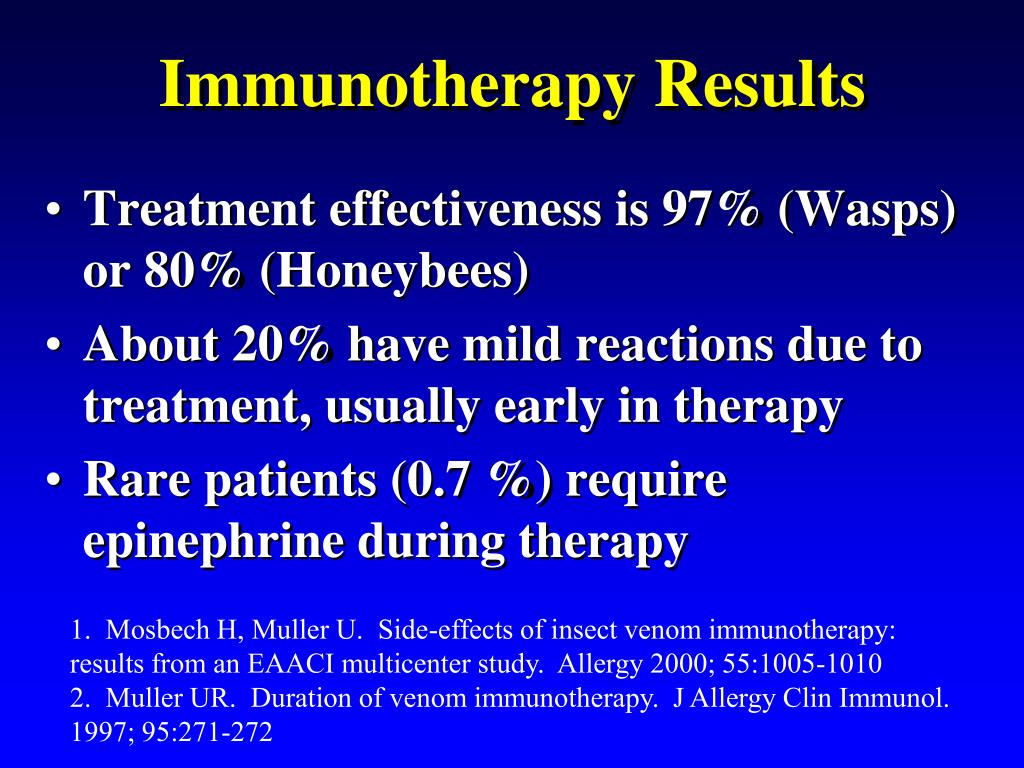 Immunotherapy Results

• Treatment effectiveness is 97% (Wasps) or 80% (Honeybees)
• About 20% have mild reactions due to treatment, usually early in therapy
• Rare patients (0.7 %) require epinephrine during therapy

1. Mosbech H, Muller U. Side-effects of insect venom immunotherapy: results from an EAACI multicenter study. Allergy 2000; 55:1005-1010
2. Muller UR. Duration of venom immunotherapy. J Allergy Clin Immunol. 1997; 95:271-272